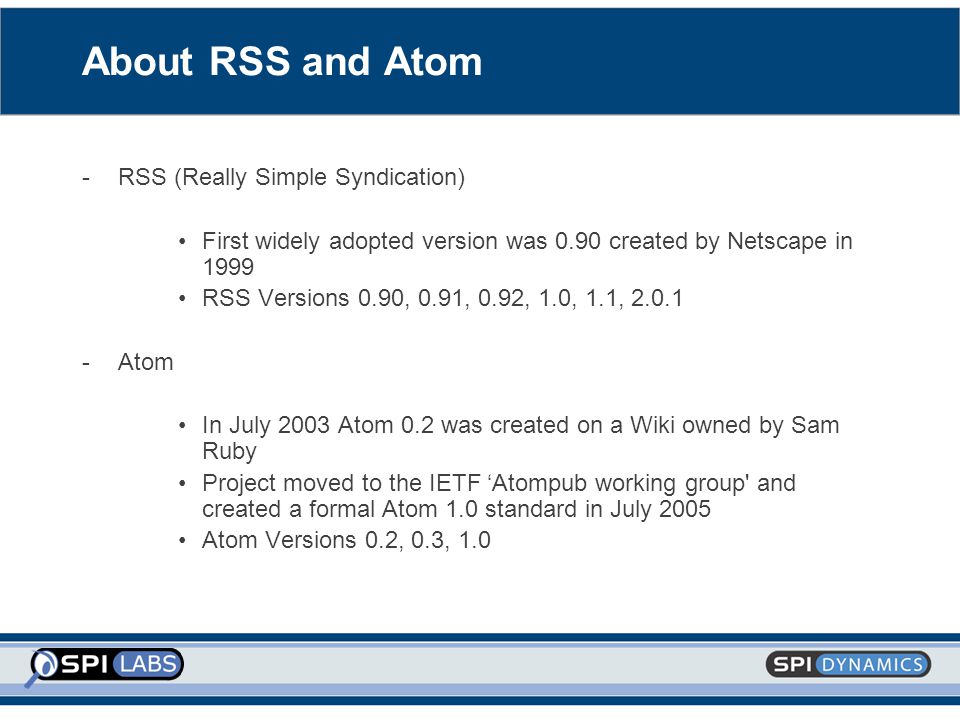 About RSS and Atom

- RSS (Really Simple Syndication)

• First widely adopted version was 0.90 created by Netscape in 1999
• RSS Versions 0.90, 0.91, 0.92, 1.0, 1.1, 2.0.1

- Atom

• In July 2003 Atom 0.2 was created on a Wiki owned by Sam Ruby
• Project moved to the IETF ‘Atompub working group' and created a formal Atom 1.0 standard in July 2005
• Atom Versions 0.2, 0.3, 1.0

SPI LABS

SPI DYNAMICS